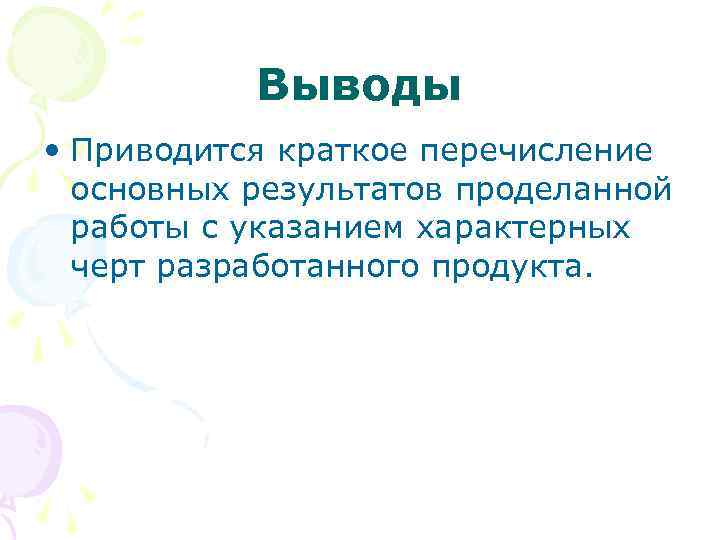 Выводы

• Приводится краткое перечисление основных результатов проделанной работы с указанием характерных черт разработанного продукта.